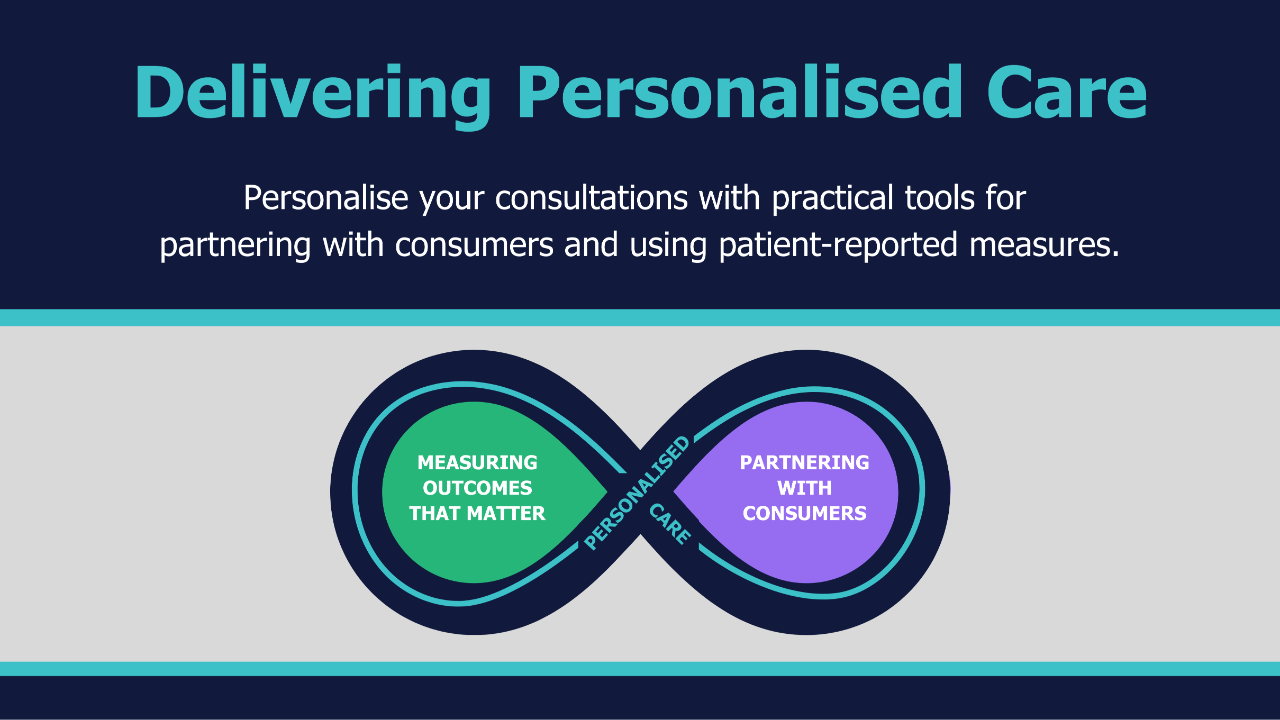 Delivering Personalised Care

Personalise your consultations with practical tools for partnering with consumers and using patient-reported measures.

MEASURING OUTCOMES THAT MATTER

PERSONALISED CARE

PARTNERING WITH CONSUMERS